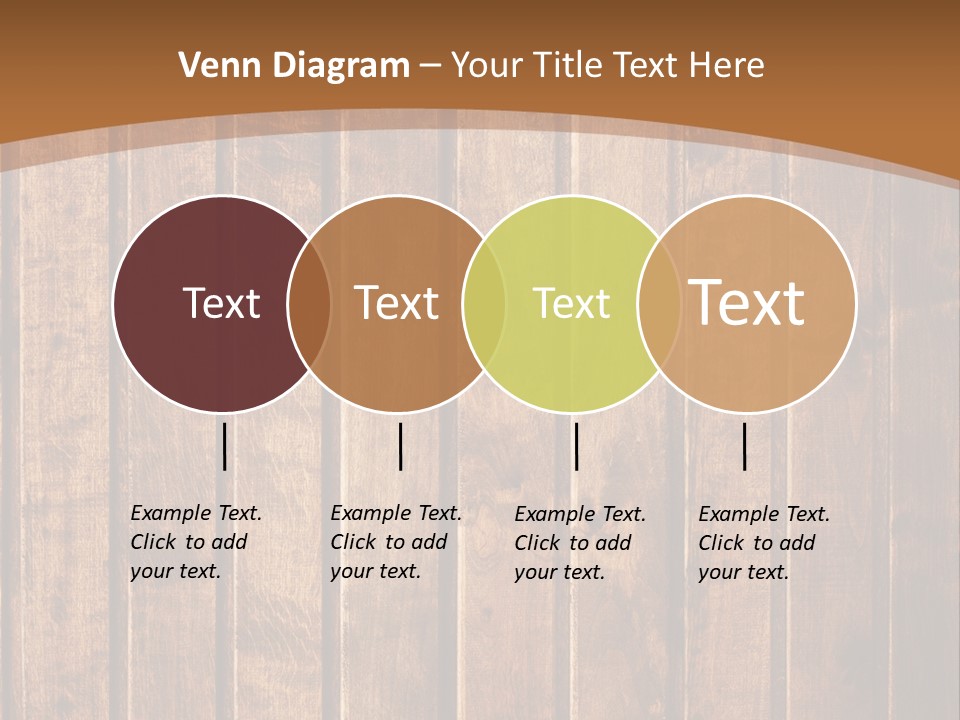 Venn Diagram – Your Title Text Here

Text

Text

Text

Text

Example Text. Click to add your text.

Example Text. Click to add your text.

Example Text. Click to add your text.

Example Text. Click to add your text.